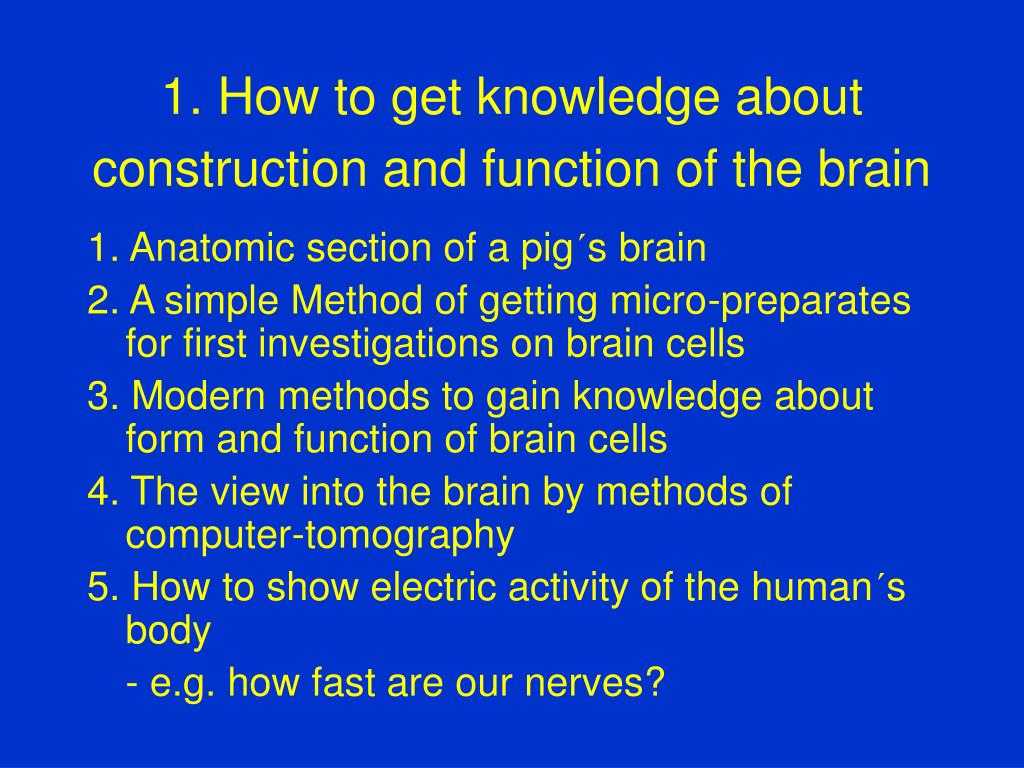 1. How to get knowledge about construction and function of the brain

1. Anatomic section of a pig´s brain

2. A simple Method of getting micro-preparates for first investigations on brain cells

3. Modern methods to gain knowledge about form and function of brain cells

4. The view into the brain by methods of computer-tomography

5. How to show electric activity of the human´s body

- e.g. how fast are our nerves?